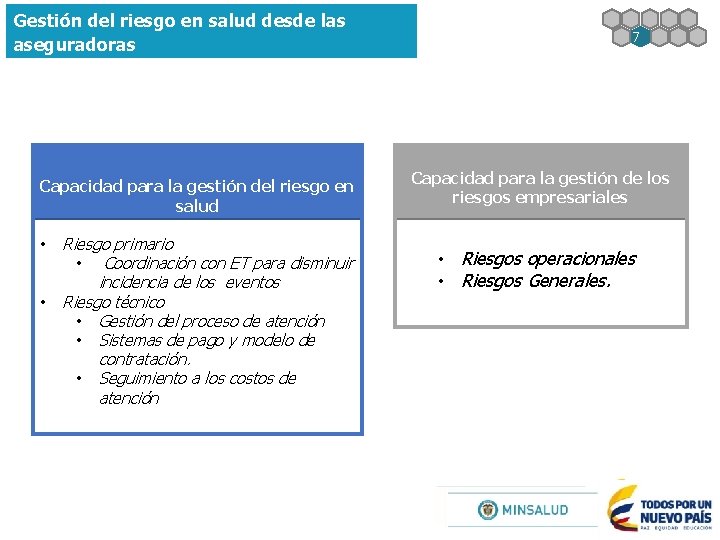 Gestión del riesgo en salud desde las aseguradoras

7

Capacidad para la gestión del riesgo en salud

• Riesgo primario
  • Coordinación con ET para disminuir incidencia de los eventos
• Riesgo técnico
  • Gestión del proceso de atención
  • Sistemas de pago y modelo de contratación.
  • Seguimiento a los costos de atención

Capacidad para la gestión de los riesgos empresariales

• Riesgos operacionales
• Riesgos Generales.

MINSALUD

TODOS POR UN NUEVO PAÍS
PAZ EQUIDAD EDUCACIÓN